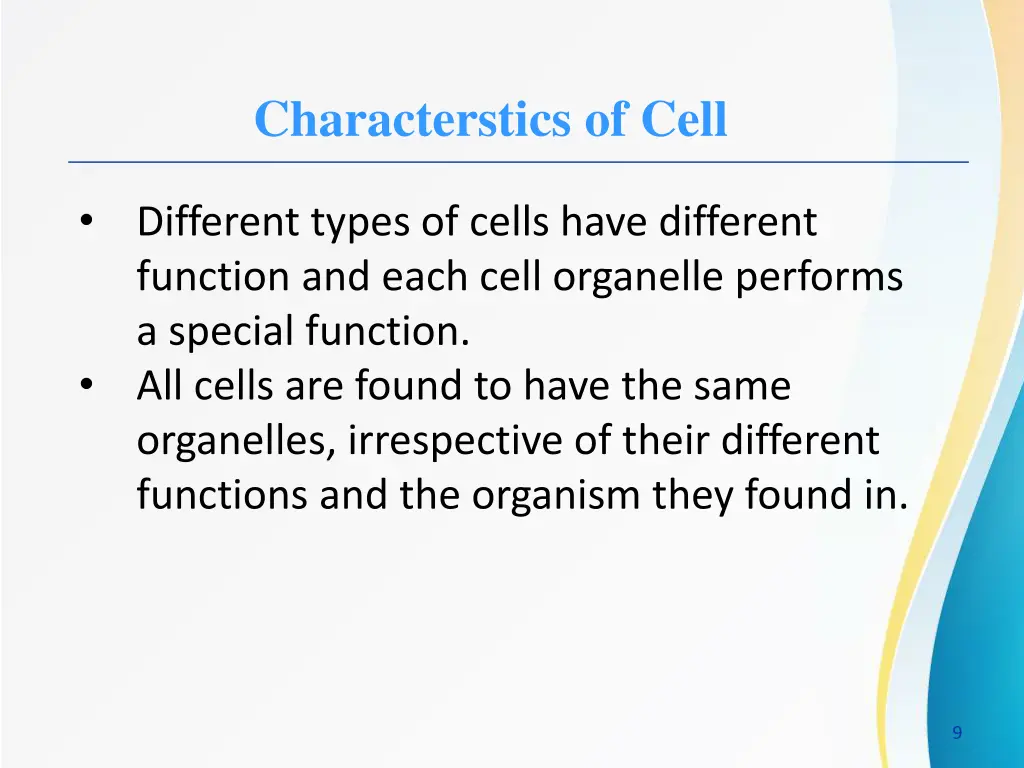 Characterstics of Cell

• Different types of cells have different function and each cell organelle performs a special function.
• All cells are found to have the same organelles, irrespective of their different functions and the organism they found in.

9